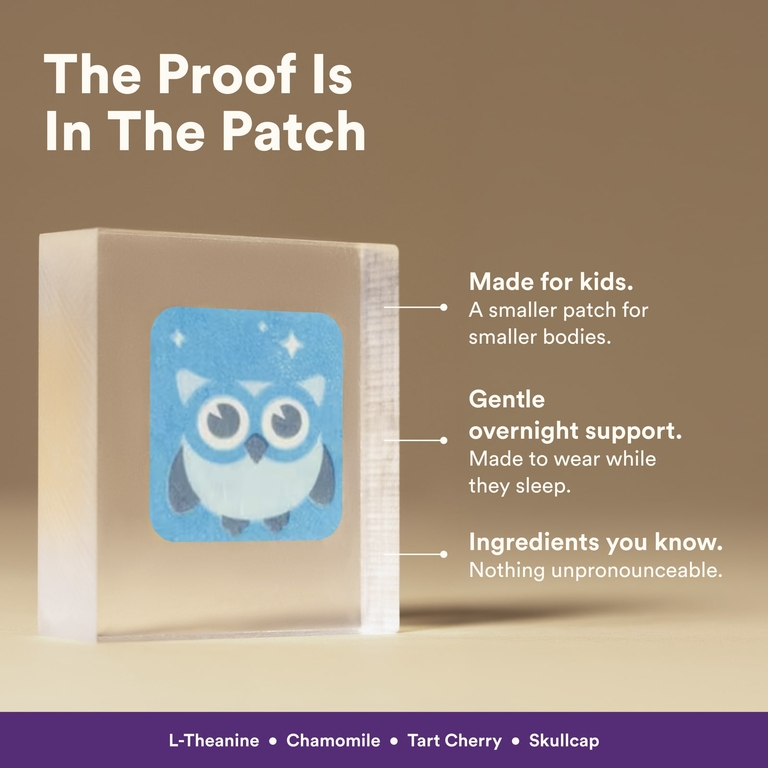 The Proof Is In The Patch

Made for kids.
A smaller patch for smaller bodies.

Gentle overnight support.
Made to wear while they sleep.

Ingredients you know.
Nothing unpronounceable.

L-Theanine • Chamomile • Tart Cherry • Skullcap